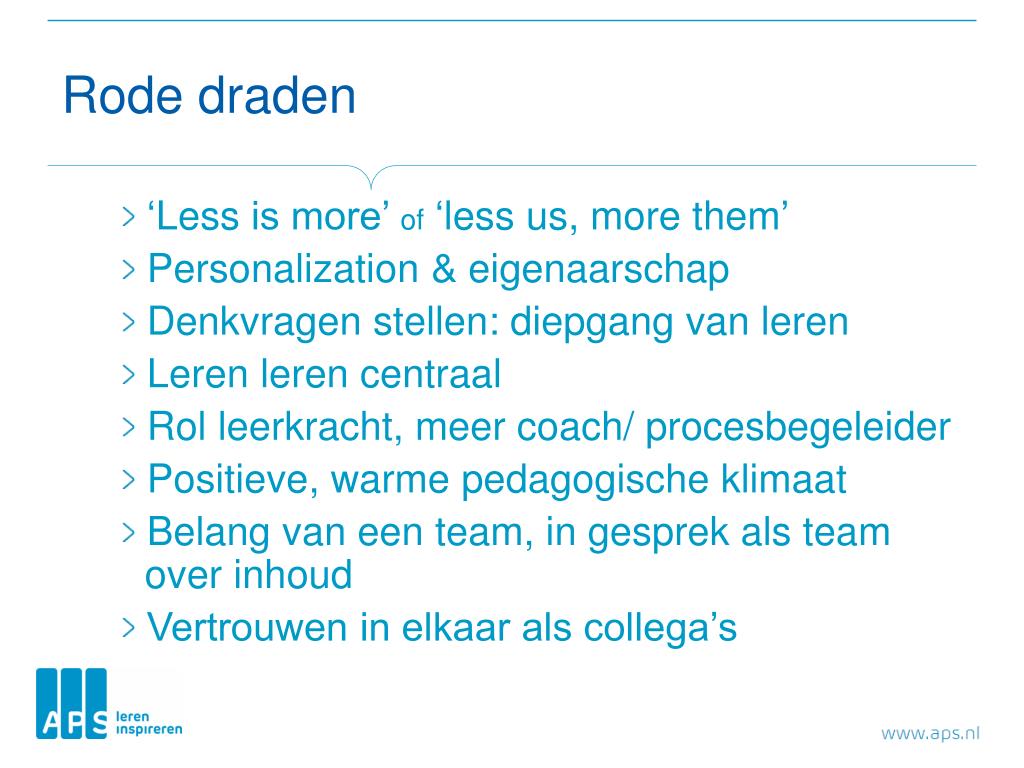 Rode draden

> ‘Less is more’ of ‘less us, more them’
> Personalization & eigenaarschap
> Denkvragen stellen: diepgang van leren
> Leren leren centraal
> Rol leerkracht, meer coach/ procesbegeleider
> Positieve, warme pedagogische klimaat
> Belang van een team, in gesprek als team over inhoud
> Vertrouwen in elkaar als collega’s

APS leren inspireren

www.aps.nl